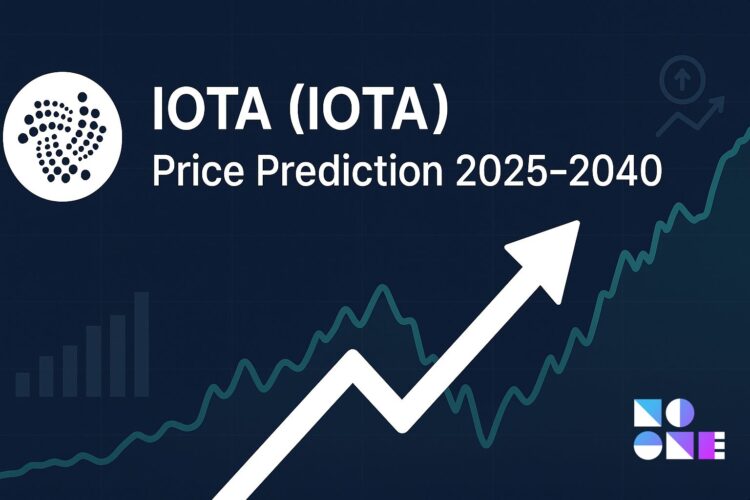 IOTA (IOTA)
Price Prediction 2025–2040

NO
ONE